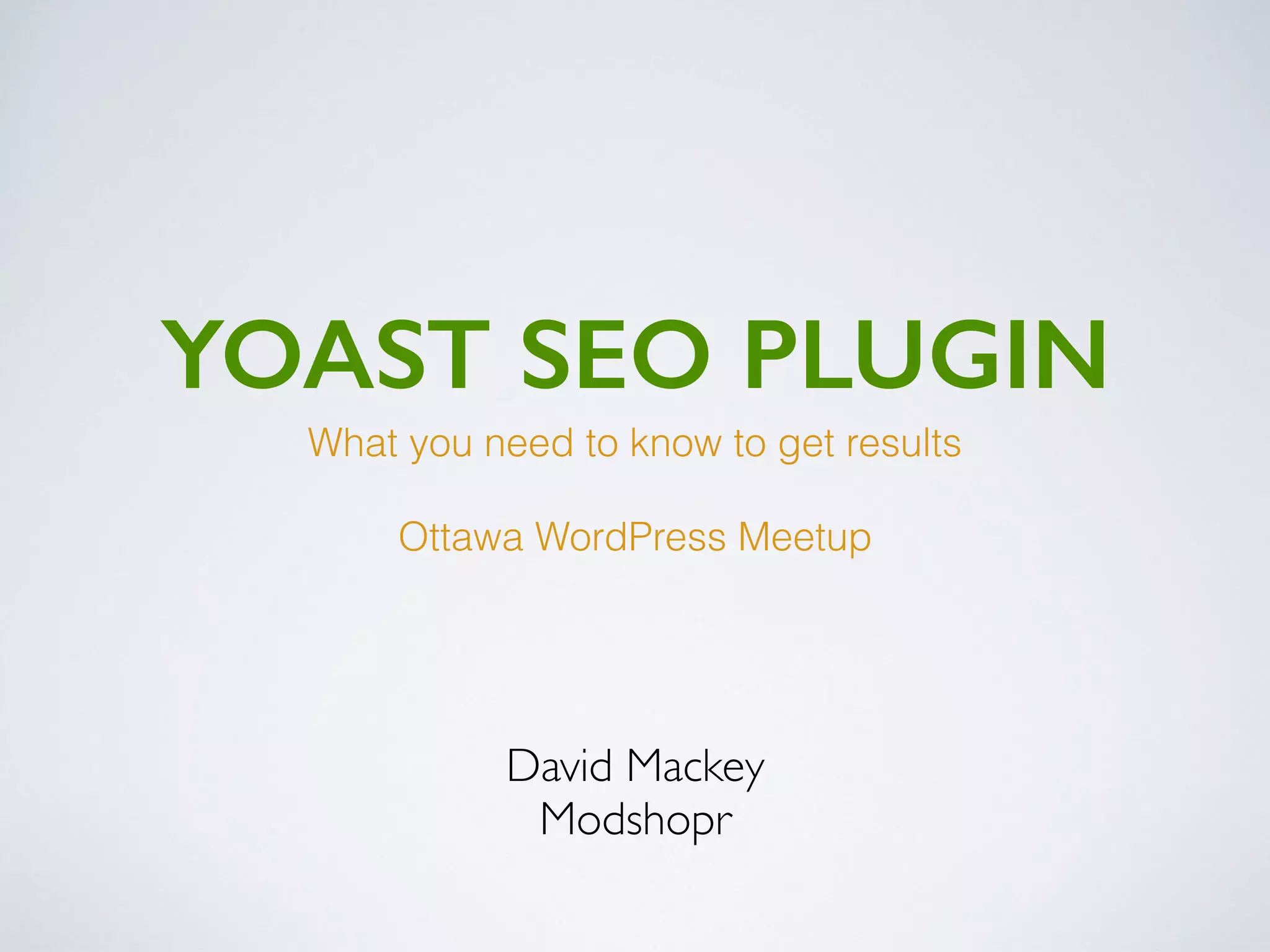 YOAST SEO PLUGIN

What you need to know to get results

Ottawa WordPress Meetup

David Mackey
Modshopr